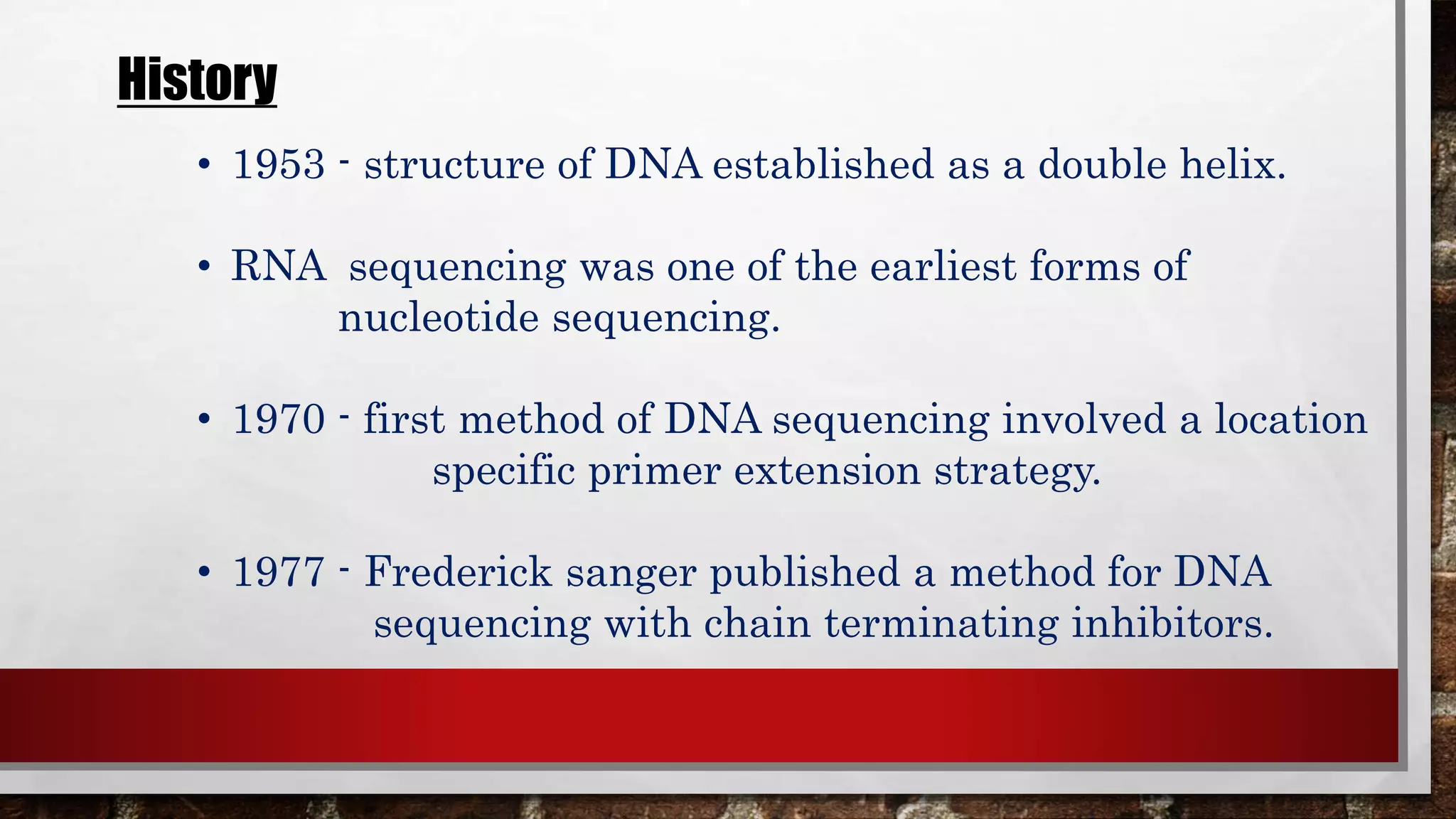 History

• 1953 - structure of DNA established as a double helix.

• RNA sequencing was one of the earliest forms of nucleotide sequencing.

• 1970 - first method of DNA sequencing involved a location specific primer extension strategy.

• 1977 - Frederick sanger published a method for DNA sequencing with chain terminating inhibitors.